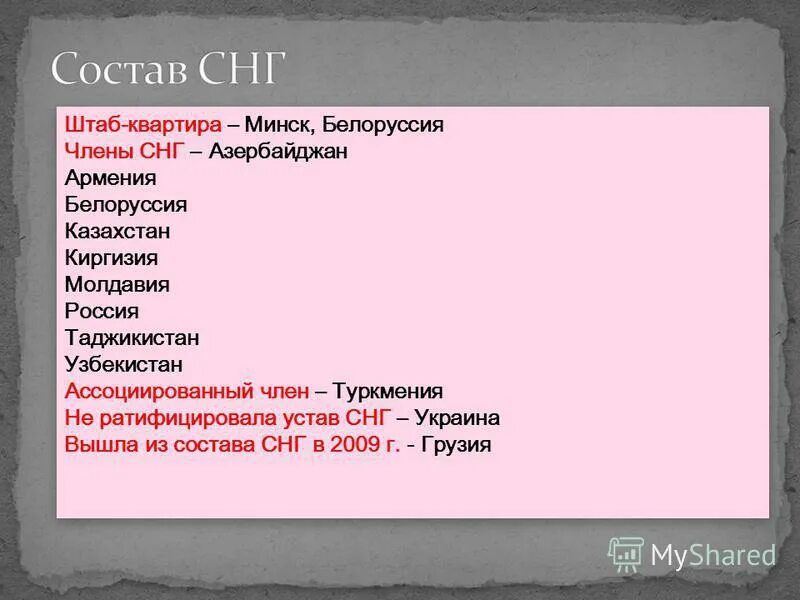 Состав СНГ

Штаб-квартира – Минск, Белоруссия
Члены СНГ – Азербайджан
Армения
Белоруссия
Казахстан
Киргизия
Молдавия
Россия
Таджикистан
Узбекистан
Ассоциированный член – Туркмения
Не ратифицировала устав СНГ – Украина
Вышла из состава СНГ в 2009 г. - Грузия

MyShared